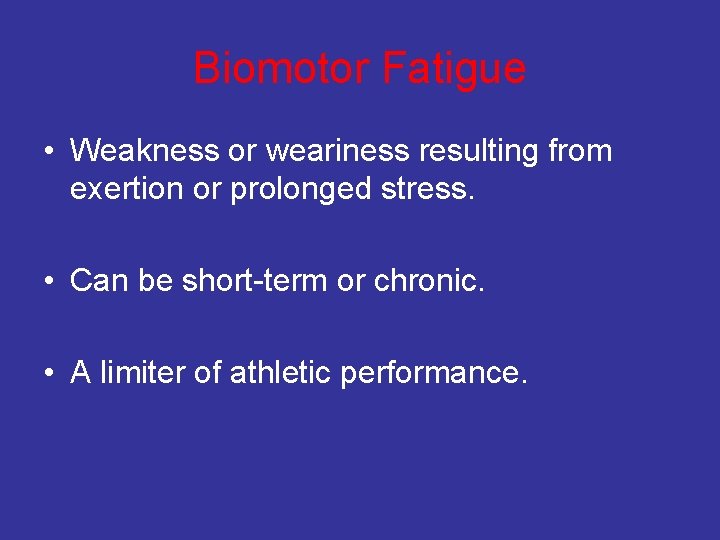 Biomotor Fatigue

• Weakness or weariness resulting from exertion or prolonged stress.

• Can be short-term or chronic.

• A limiter of athletic performance.